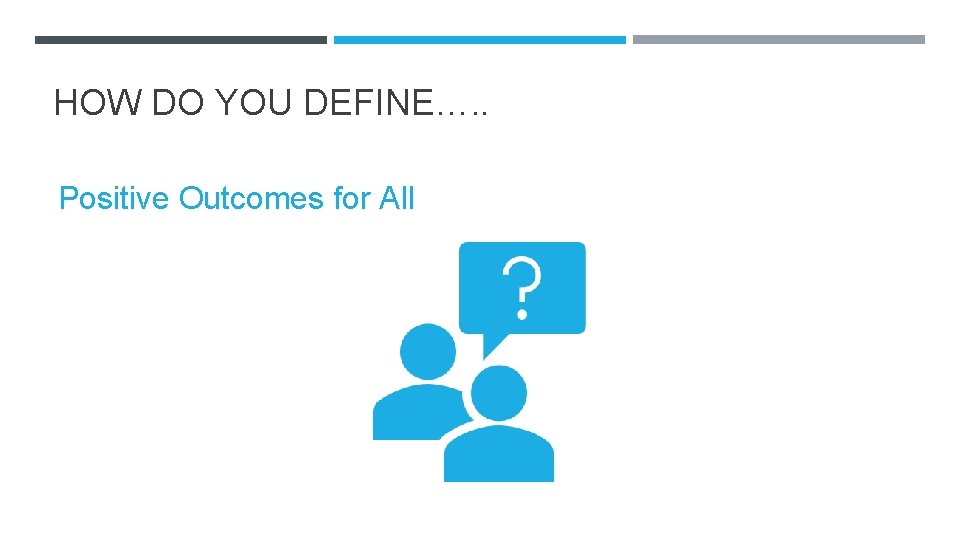 HOW DO YOU DEFINE…..

Positive Outcomes for All

?